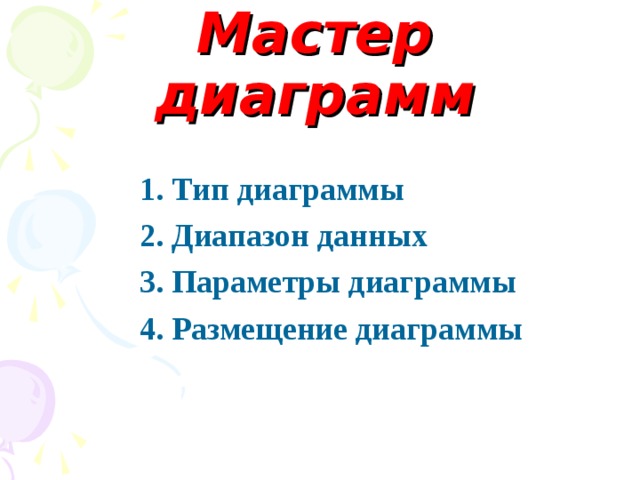 Мастер диаграмм

1. Тип диаграммы
2. Диапазон данных
3. Параметры диаграммы
4. Размещение диаграммы